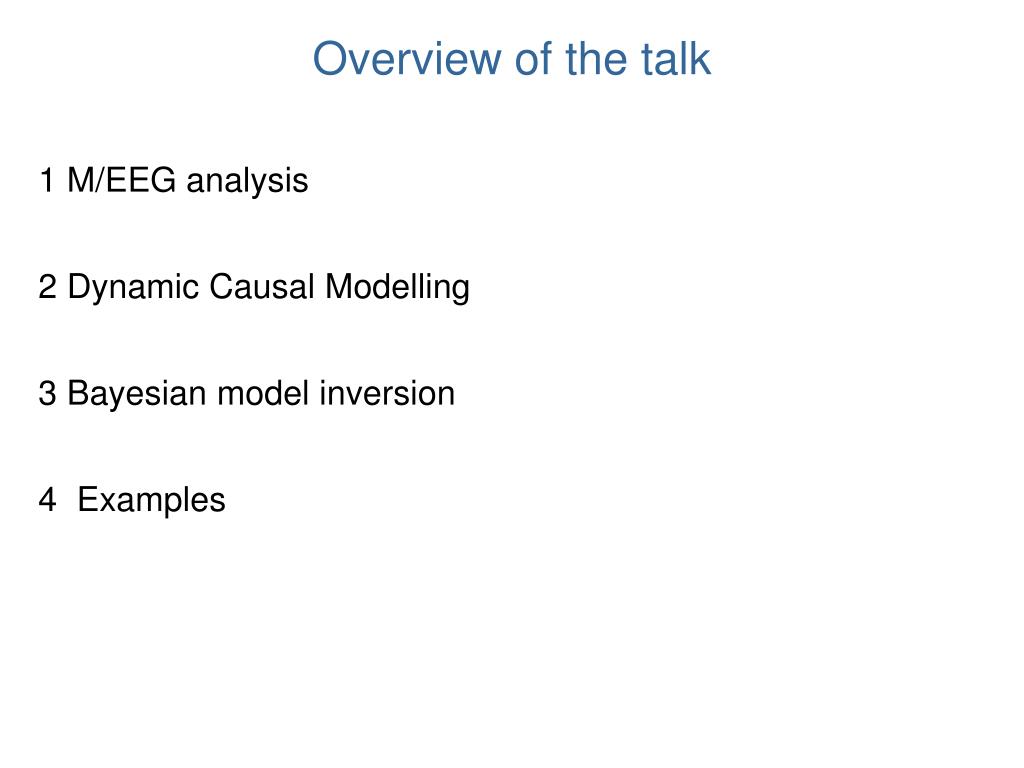 Overview of the talk

1 M/EEG analysis

2 Dynamic Causal Modelling

3 Bayesian model inversion

4  Examples